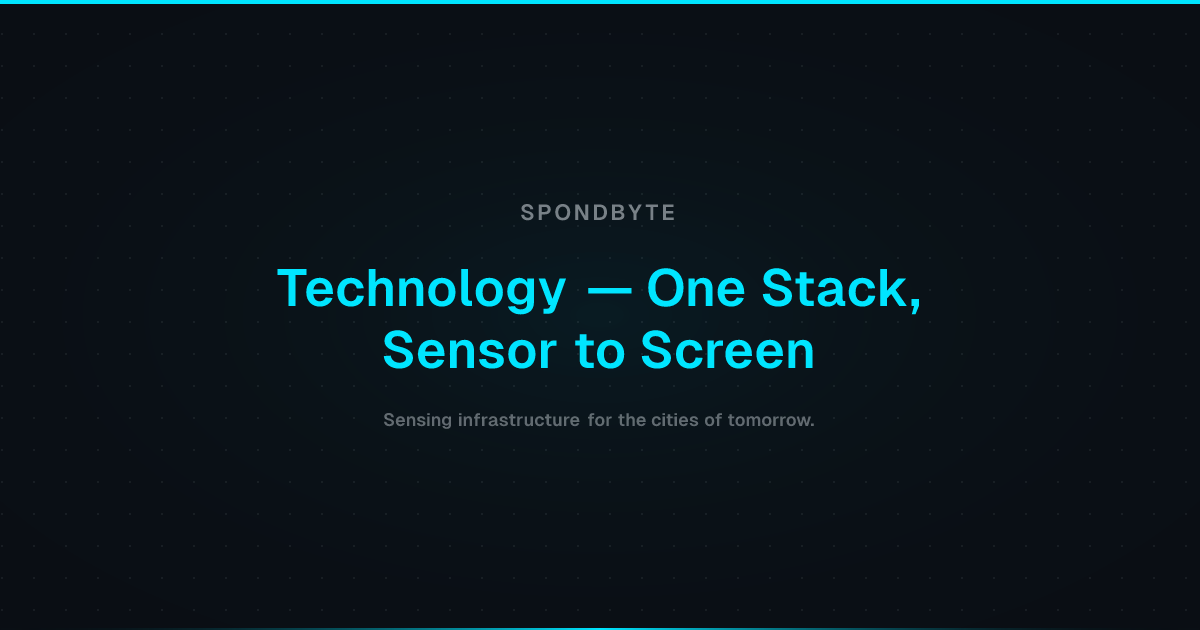 SPONDBYTE

Technology — One Stack, Sensor to Screen

Sensing infrastructure for the cities of tomorrow.